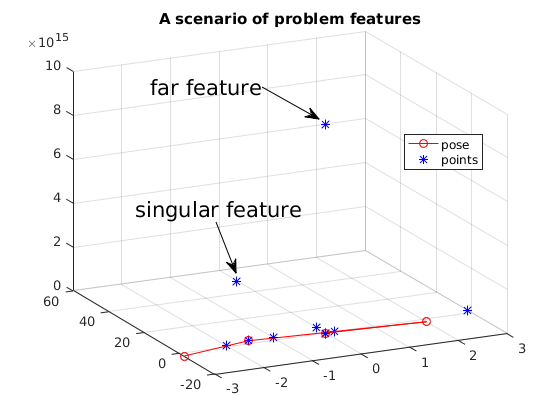 A scenario of problem features

$\times 10^{15}$

10
8
6
4
2
0

far feature

singular feature

pose
points

60
40
20
0
-20

-3
-2
-1
0
1
2
3